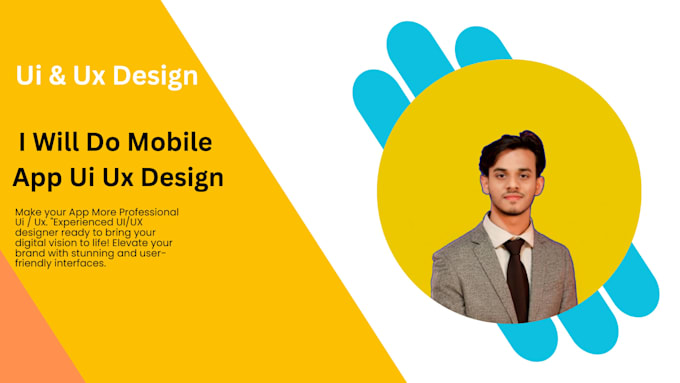 Ui & Ux Design

I Will Do Mobile App Ui Ux Design

Make your App More Professional Ui / Ux. "Experienced UI/UX designer ready to bring your digital vision to life! Elevate your brand with stunning and user-friendly interfaces.